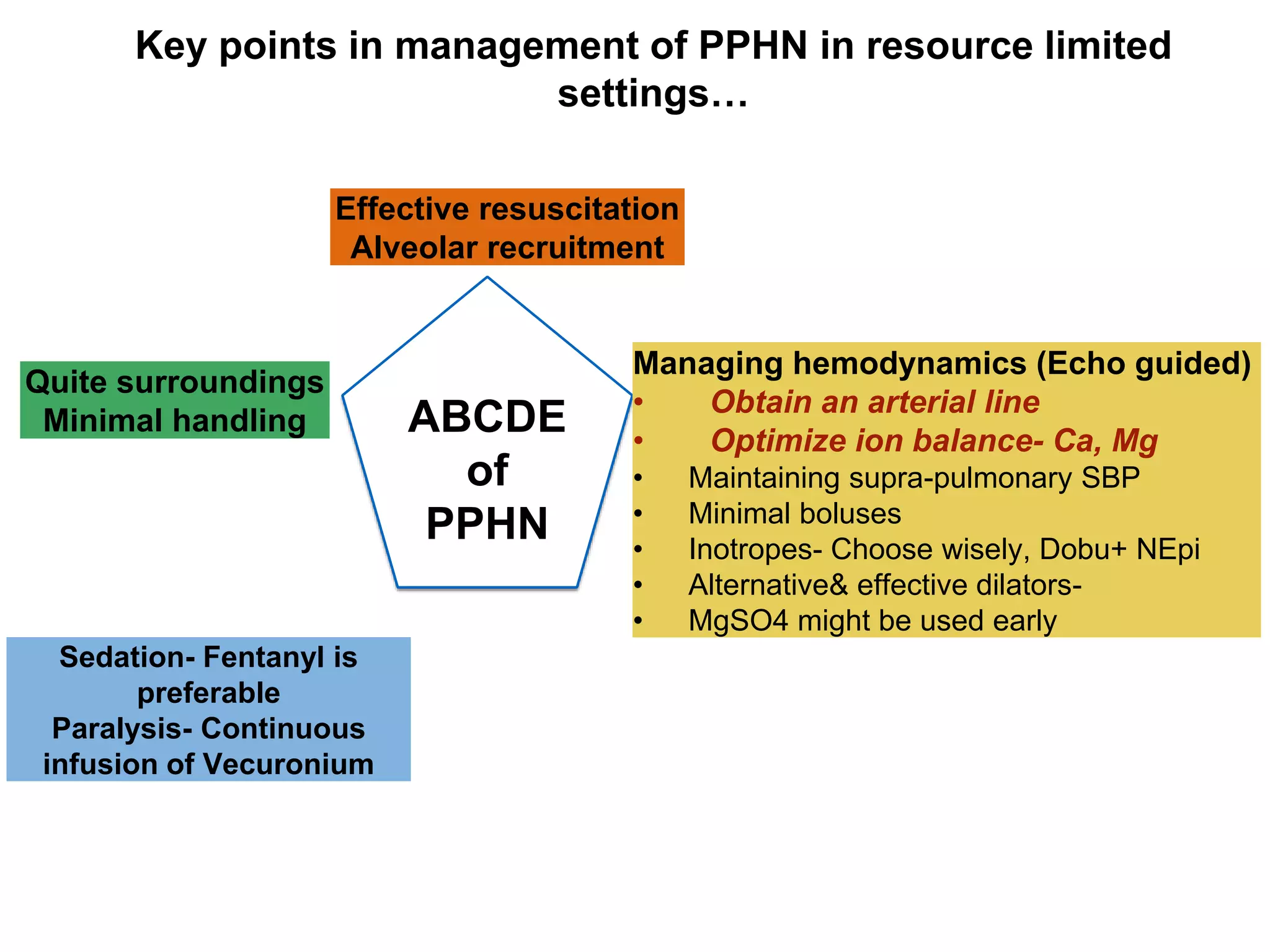 Key points in management of PPHN in resource limited settings…

Effective resuscitation
Alveolar recruitment

Quite surroundings
Minimal handling

ABCDE of PPHN

Managing hemodynamics (Echo guided)
• Obtain an arterial line
• Optimize ion balance- Ca, Mg
• Maintaining supra-pulmonary SBP
• Minimal boluses
• Inotropes- Choose wisely, Dobu+ NEpi
• Alternative& effective dilators-
• MgSO4 might be used early

Sedation- Fentanyl is preferable
Paralysis- Continuous infusion of Vecuronium